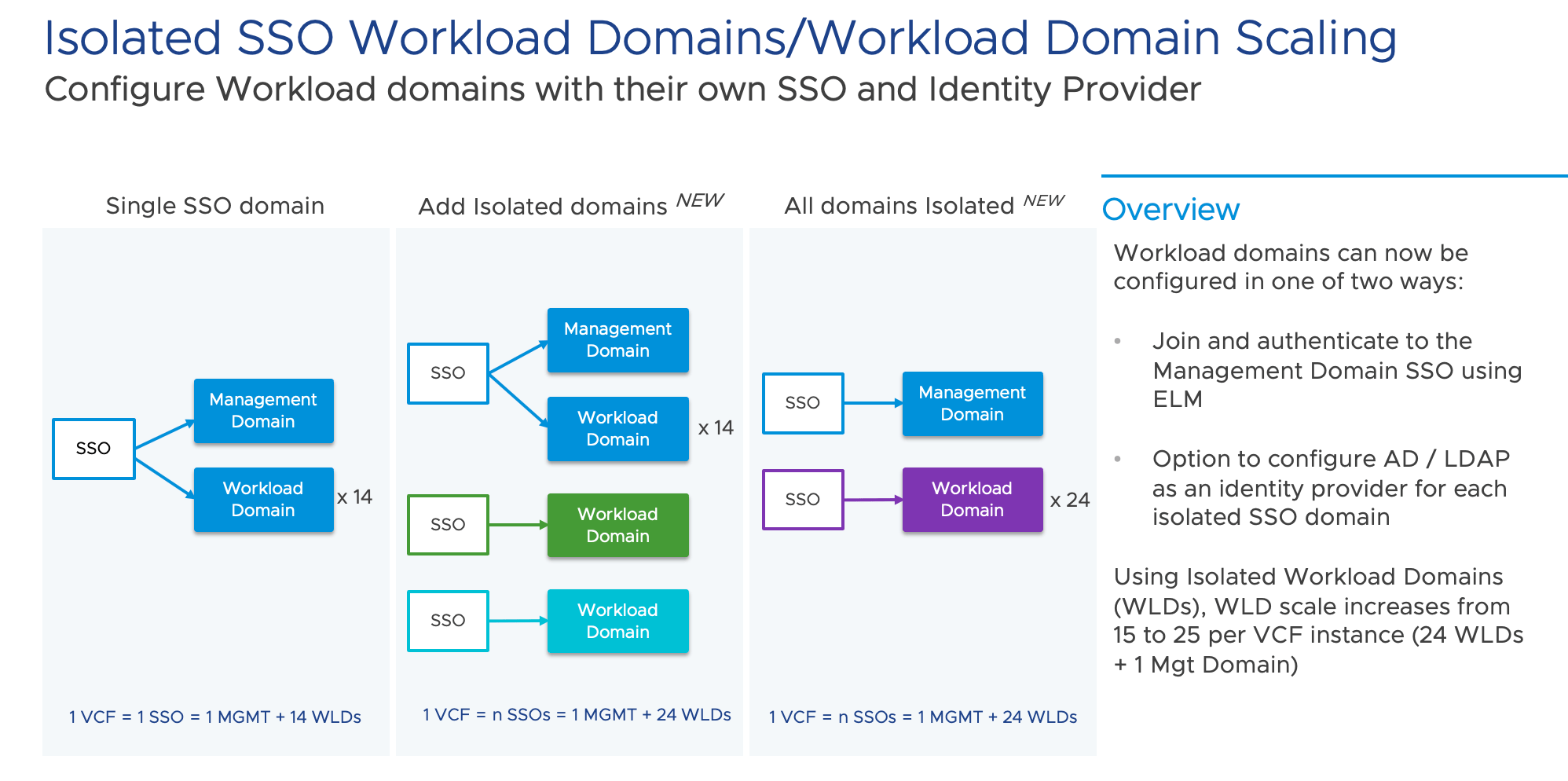 Isolated SSO Workload Domains/Workload Domain Scaling
Configure Workload domains with their own SSO and Identity Provider

Single SSO domain

SSO

Management Domain

Workload Domain

x 14

1 VCF = 1 SSO = 1 MGMT + 14 WLDs

Add Isolated domains NEW

SSO

Management Domain

Workload Domain

x 14

SSO

Workload Domain

SSO

Workload Domain

1 VCF = n SSOs = 1 MGMT + 24 WLDs

All domains Isolated NEW

SSO

Management Domain

SSO

Workload Domain

x 24

1 VCF = n SSOs = 1 MGMT + 24 WLDs

Overview

Workload domains can now be configured in one of two ways:

• Join and authenticate to the Management Domain SSO using ELM

• Option to configure AD / LDAP as an identity provider for each isolated SSO domain

Using Isolated Workload Domains (WLDs), WLD scale increases from 15 to 25 per VCF instance (24 WLDs + 1 Mgt Domain)